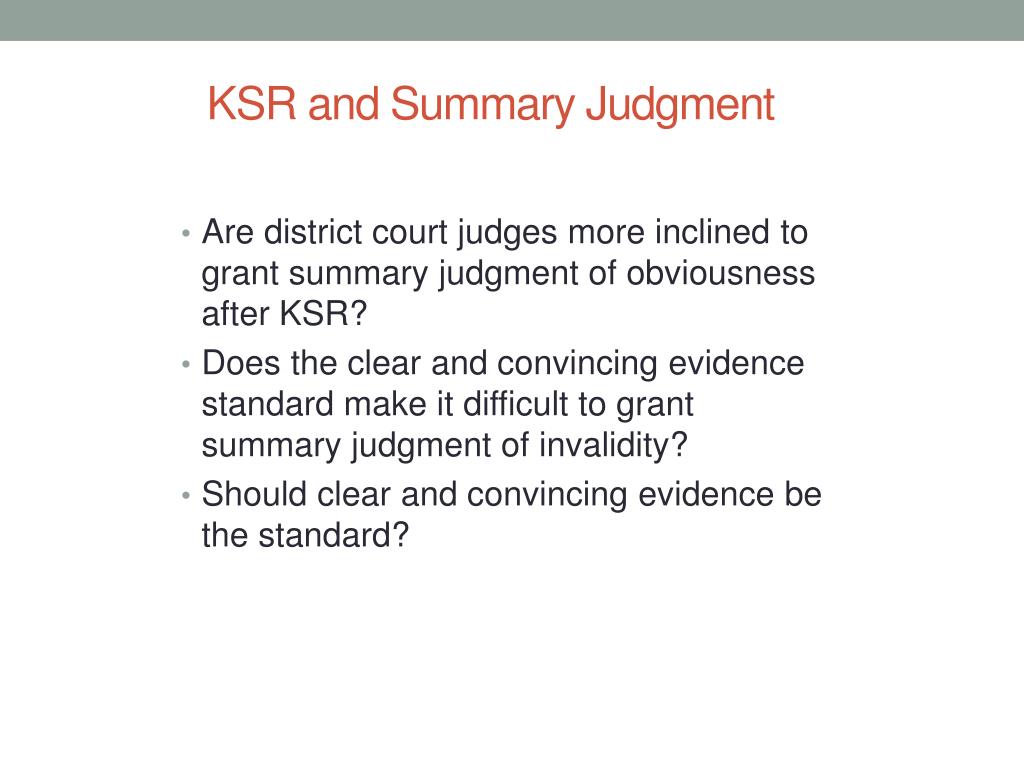 KSR and Summary Judgment

• Are district court judges more inclined to grant summary judgment of obviousness after KSR?
• Does the clear and convincing evidence standard make it difficult to grant summary judgment of invalidity?
• Should clear and convincing evidence be the standard?